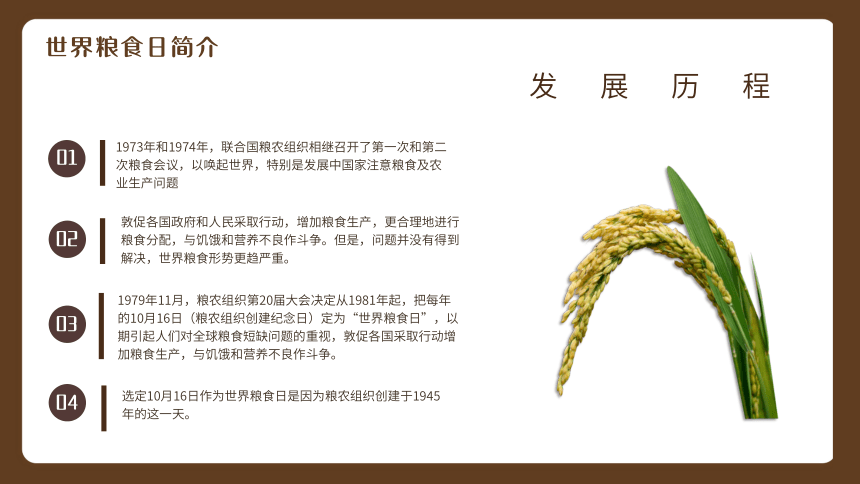 世界粮食日简介

发 展 历 程

01

1973年和1974年，联合国粮农组织相继召开了第一次和第二次粮食会议，以唤起世界，特别是发展中国家注意粮食及农业生产问题

02

敦促各国政府和人民采取行动，增加粮食生产，更合理地进行粮食分配，与饥饿和营养不良作斗争。但是，问题并没有得到解决，世界粮食形势更趋严重。

03

1979年11月，粮农组织第20届大会决定从1981年起，把每年的10月16日（粮农组织创建纪念日）定为“世界粮食日”，以期引起人们对全球粮食短缺问题的重视，敦促各国采取行动增加粮食生产，与饥饿和营养不良作斗争。

04

选定10月16日作为世界粮食日是因为粮农组织创建于1945年的这一天。